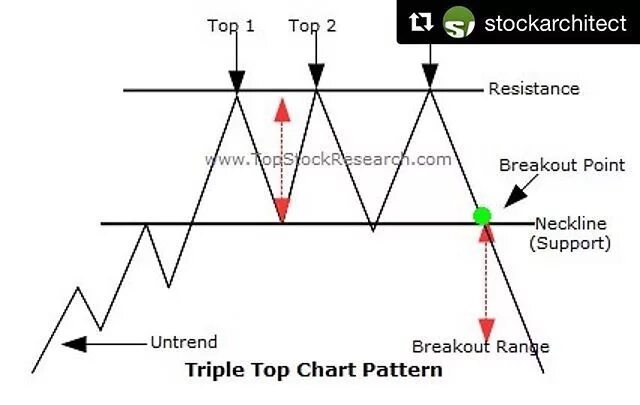 stockarchitect

Top 1 Top 2

Resistance

www.TopStockResearch.com

Breakout Point

Neckline (Support)

Untrend

Breakout Range

Triple Top Chart Pattern